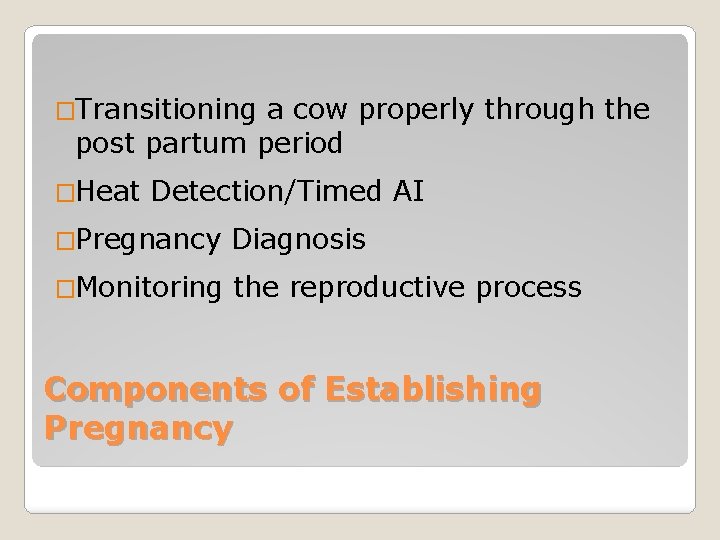 □Transitioning a cow properly through the post partum period

□Heat Detection/Timed AI

□Pregnancy Diagnosis

□Monitoring the reproductive process

Components of Establishing Pregnancy